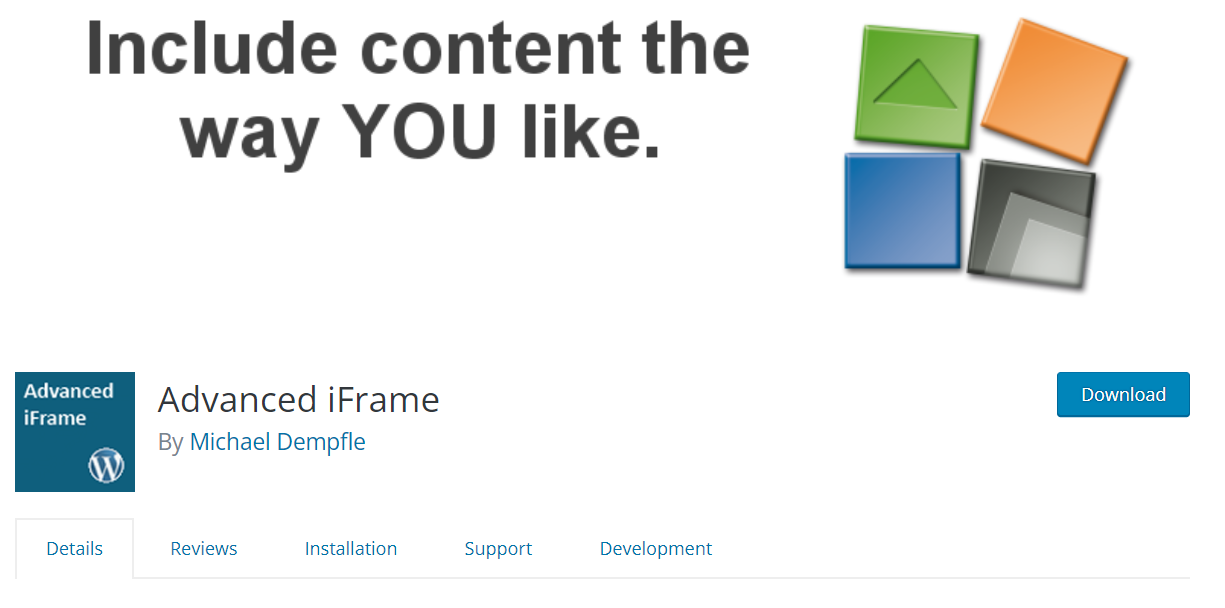 Include content the way YOU like.

Advanced iFrame

Advanced iFrame
By Michael Dempfle

Download

Details Reviews Installation Support Development